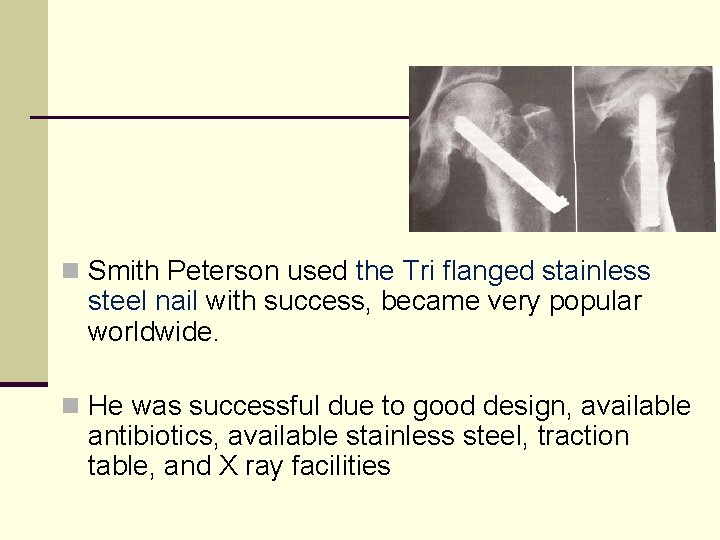 Smith Peterson used the Tri flanged stainless steel nail with success, became very popular worldwide.

He was successful due to good design, available antibiotics, available stainless steel, traction table, and X ray facilities